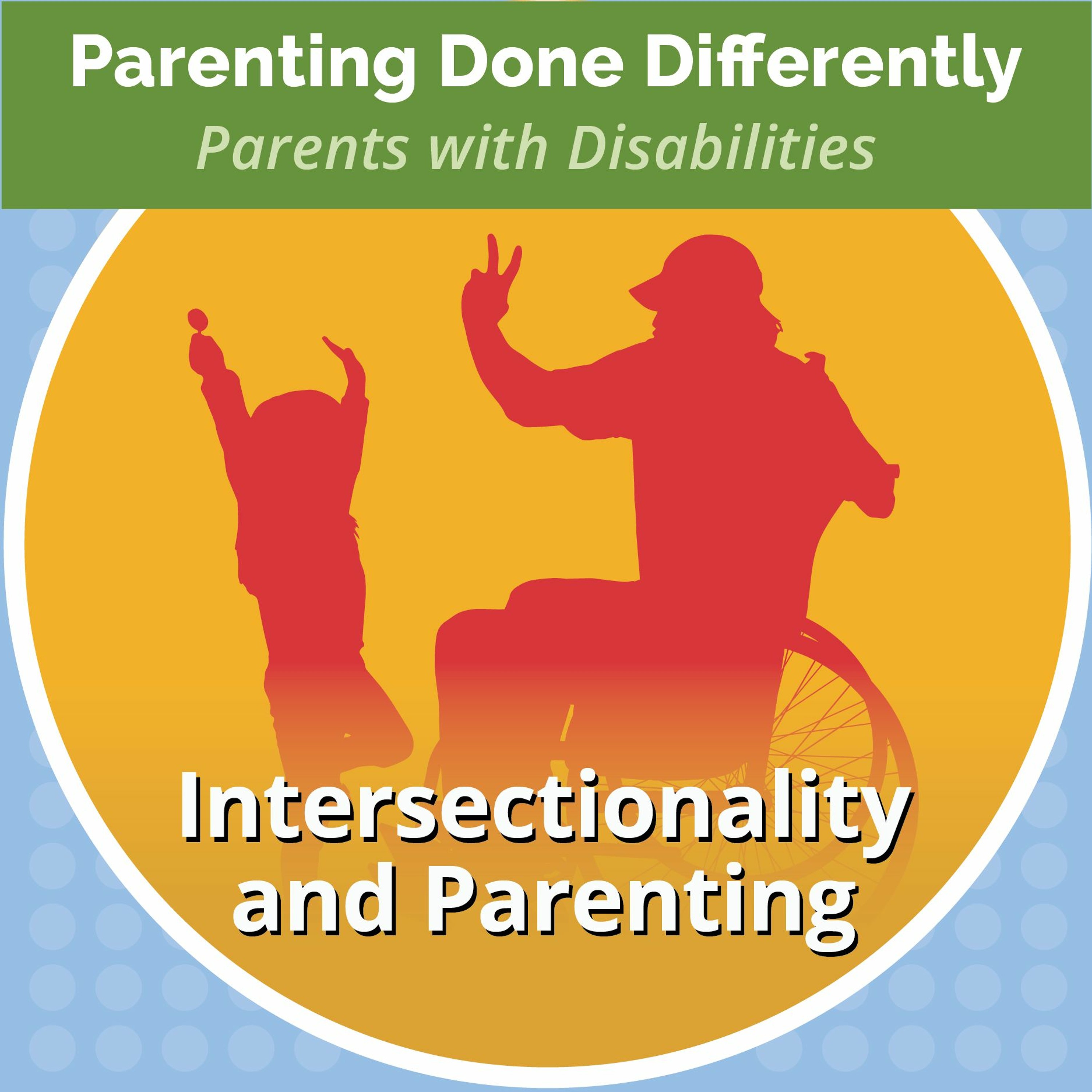 Parenting Done Differently
Parents with Disabilities

Intersectionality and Parenting